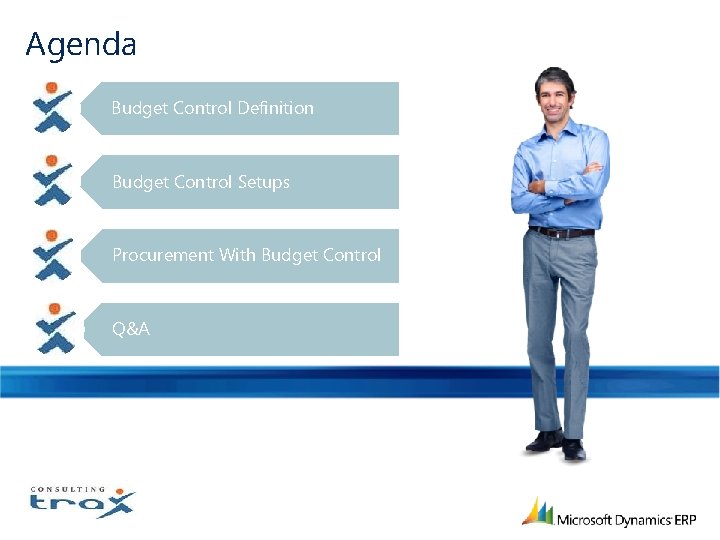 Agenda

Budget Control Definition

Budget Control Setups

Procurement With Budget Control

Q&A

CONSULTING
trax

Microsoft Dynamics ERP